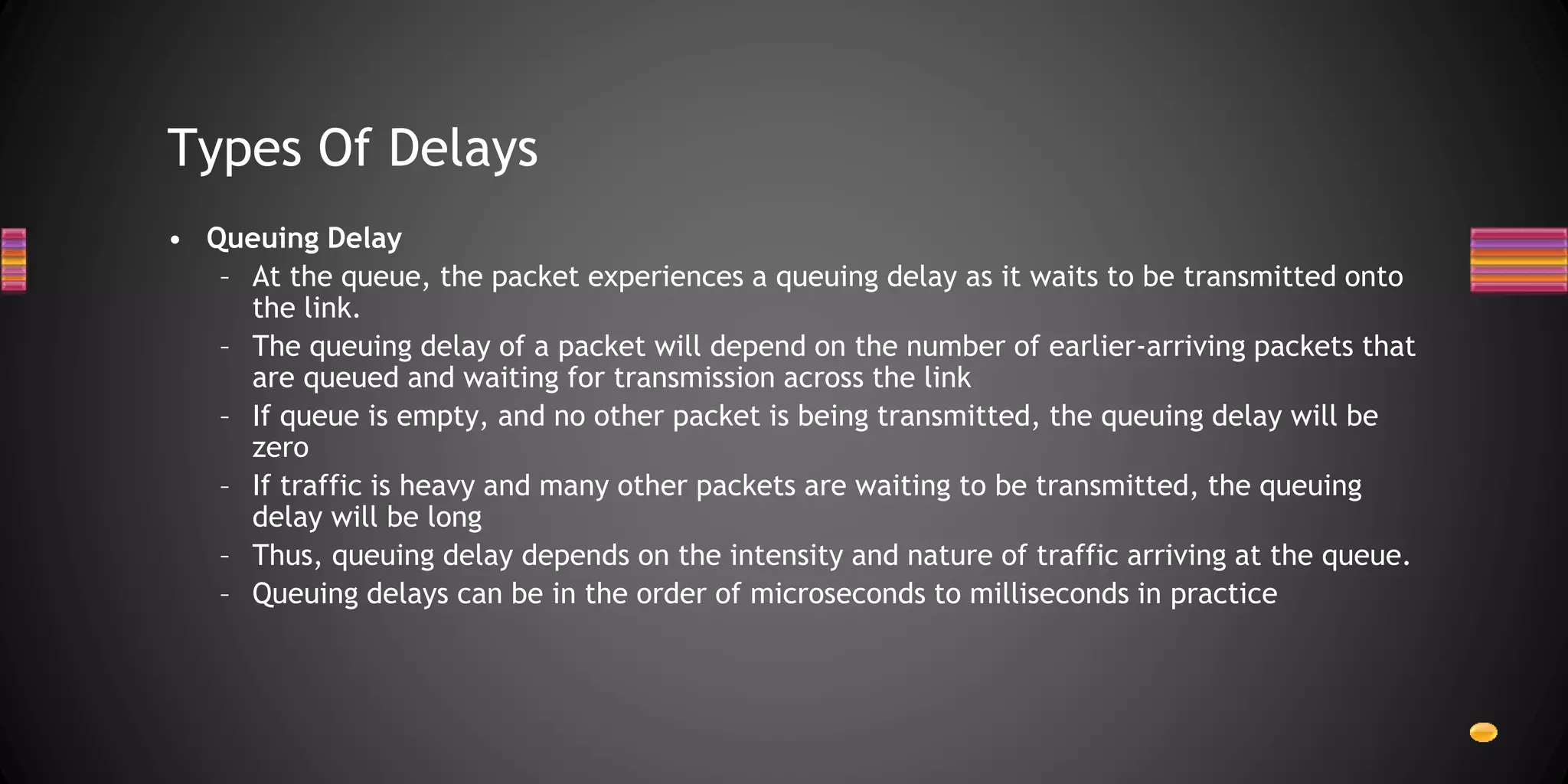 Types Of Delays

• Queuing Delay
– At the queue, the packet experiences a queuing delay as it waits to be transmitted onto the link.
– The queuing delay of a packet will depend on the number of earlier-arriving packets that are queued and waiting for transmission across the link
– If queue is empty, and no other packet is being transmitted, the queuing delay will be zero
– If traffic is heavy and many other packets are waiting to be transmitted, the queuing delay will be long
– Thus, queuing delay depends on the intensity and nature of traffic arriving at the queue.
– Queuing delays can be in the order of microseconds to milliseconds in practice